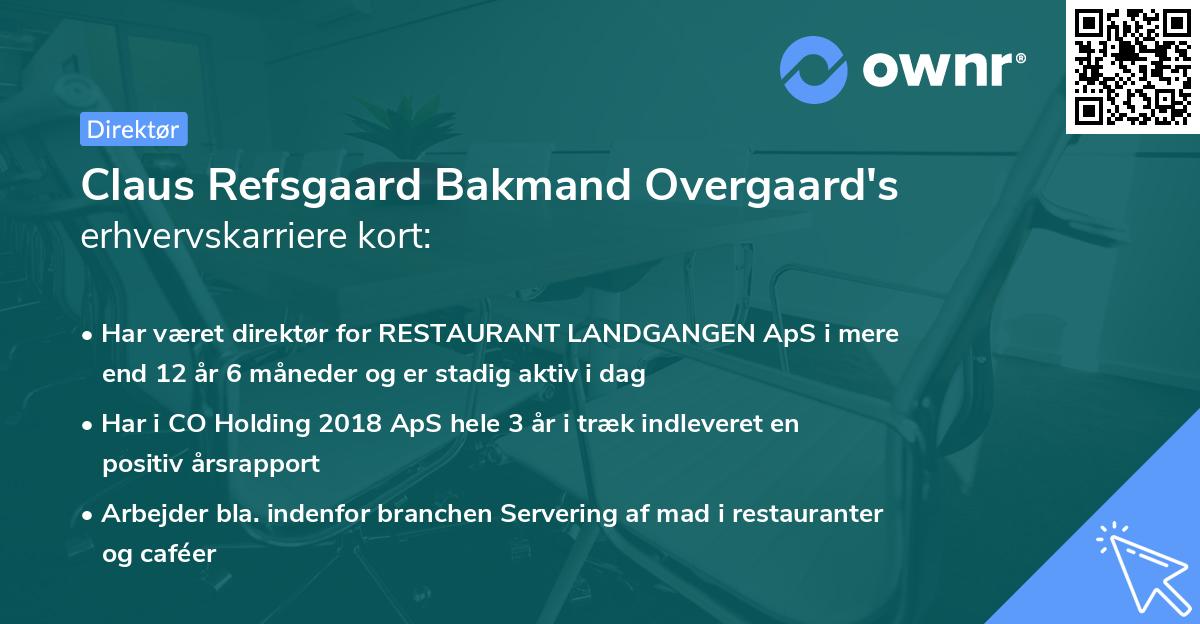 ownr®

Direktør

Claus Refsgaard Bakmand Overgaard's erhvervskarriere kort:

• Har været direktør for RESTAURANT LANDGANGEN ApS i mere end 12 år 6 måneder og er stadig aktiv i dag

• Har i CO Holding 2018 ApS hele 3 år i træk indleveret en positiv årsrapport

• Arbejder bla. indenfor branchen Servering af mad i restauranter og caféer